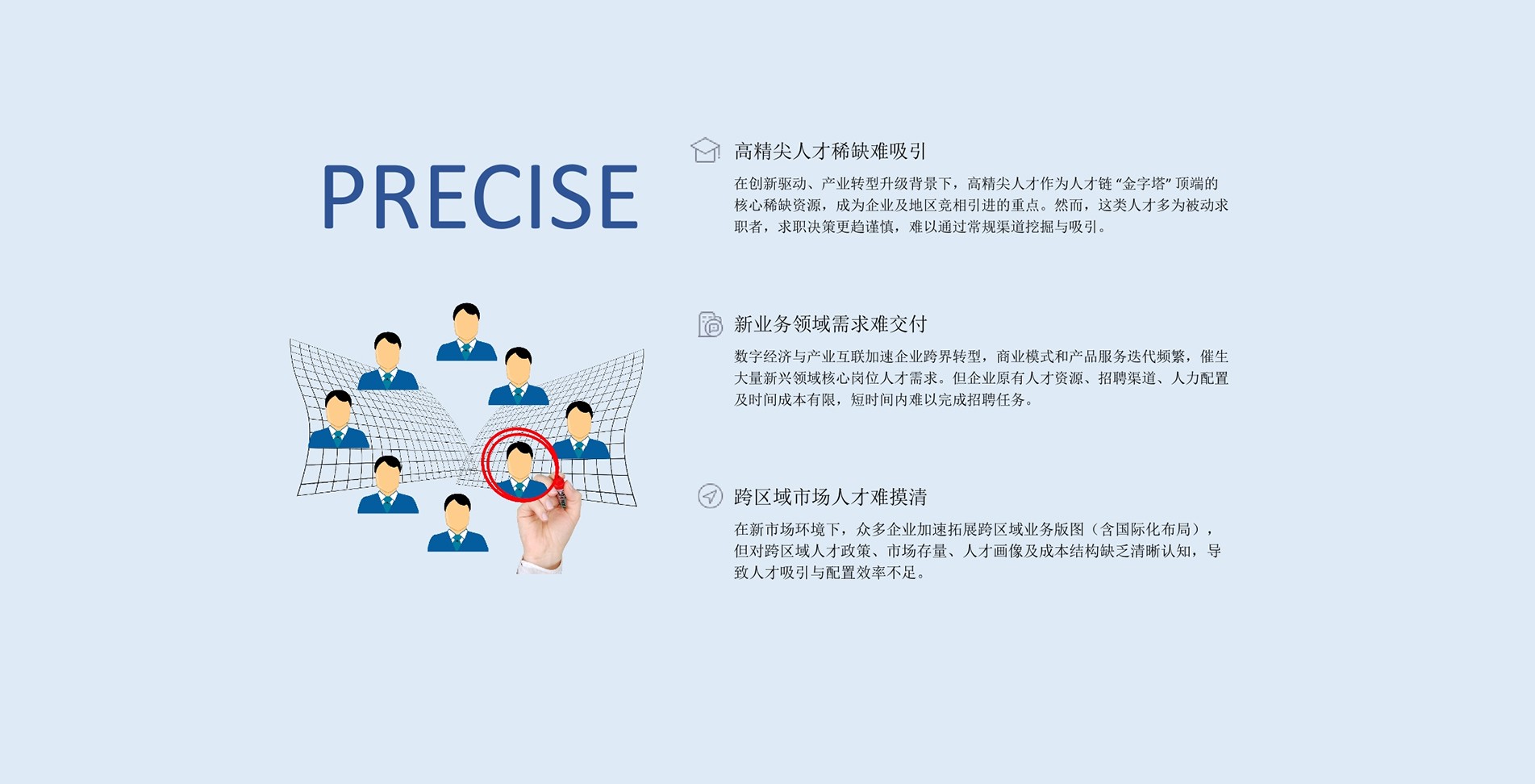 PRECISE

高精尖人才稀缺难吸引

在创新驱动、产业转型升级背景下，高精尖人才作为人才链“金字塔”顶端的核心稀缺资源，成为企业及地区竞相引进的重点。然而，这类人才多为被动求职者，求职决策更趋谨慎，难以通过常规渠道挖掘与吸引。

新业务领域需求难交付

数字经济与产业互联加速企业跨界转型，商业模式和产品服务迭代频繁，催生大量新兴领域核心岗位人才需求。但企业原有人才资源、招聘渠道、人力配置及时间成本有限，短时间内难以完成招聘任务。

跨区域市场人才难摸清

在新市场环境下，众多企业加速拓展跨区域业务版图（含国际化布局），但对跨区域人才政策、市场存量、人才画像及成本结构缺乏清晰认知，导致人才吸引与配置效率不足。